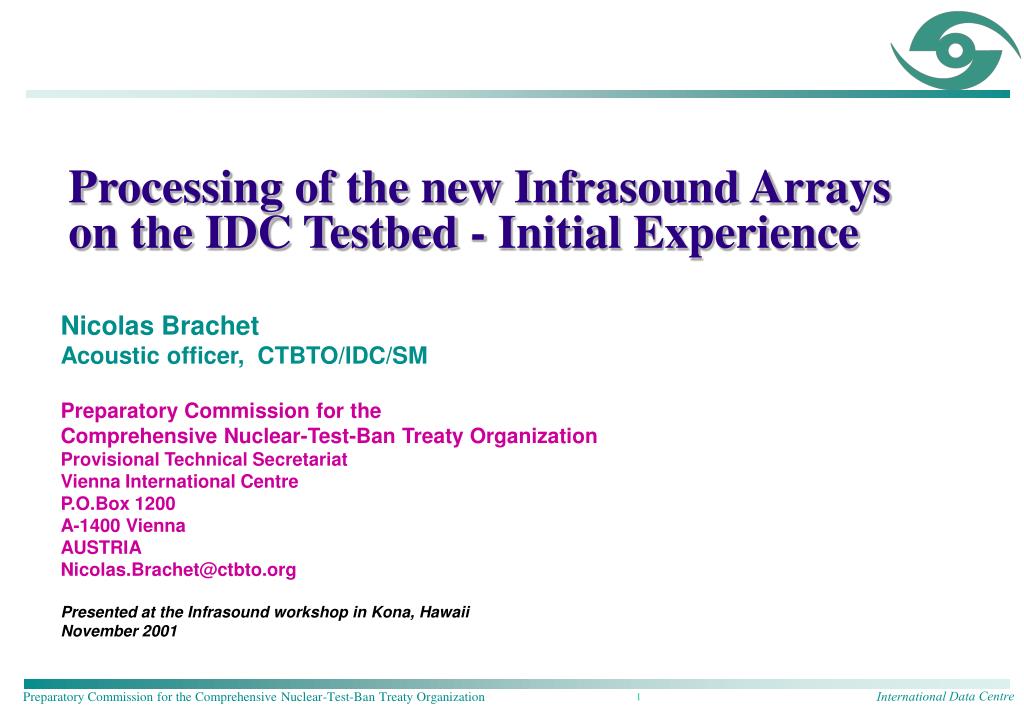 Processing of the new Infrasound Arrays on the IDC Testbed - Initial Experience

Nicolas Brachet
Acoustic officer, CTBTO/IDC/SM

Preparatory Commission for the
Comprehensive Nuclear-Test-Ban Treaty Organization
Provisional Technical Secretariat
Vienna International Centre
P.O.Box 1200
A-1400 Vienna
AUSTRIA
Nicolas.Brachet@ctbto.org

Presented at the Infrasound workshop in Kona, Hawaii
November 2001

Preparatory Commission for the Comprehensive Nuclear-Test-Ban Treaty Organization 1 International Data Centre